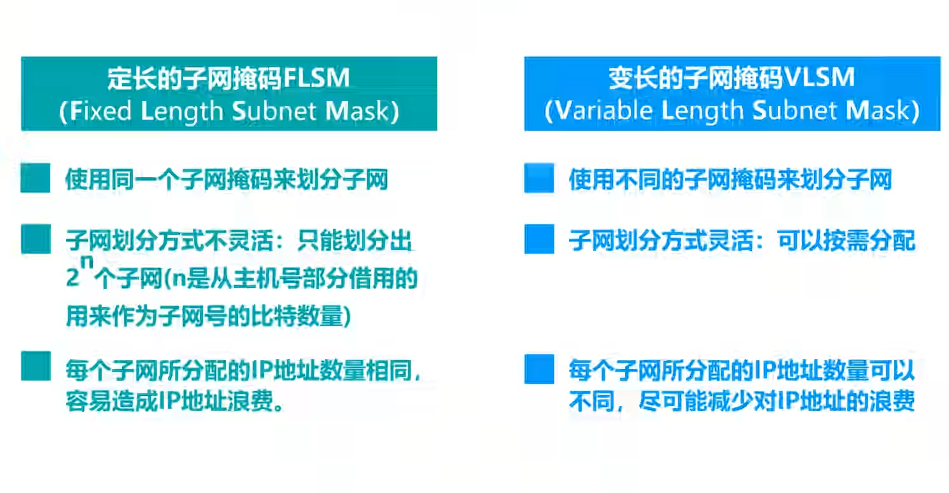 定长的子网掩码FLSM
(Fixed Length Subnet Mask)

使用同一个子网掩码来划分子网

子网划分方式不灵活：只能划分出$2^n$个子网(n是从主机号部分借用的用来作为子网号的比特数量)

每个子网所分配的IP地址数量相同，容易造成IP地址浪费。

变长的子网掩码VLSM
(Variable Length Subnet Mask)

使用不同的子网掩码来划分子网

子网划分方式灵活：可以按需分配

每个子网所分配的IP地址数量可以不同，尽可能减少对IP地址的浪费